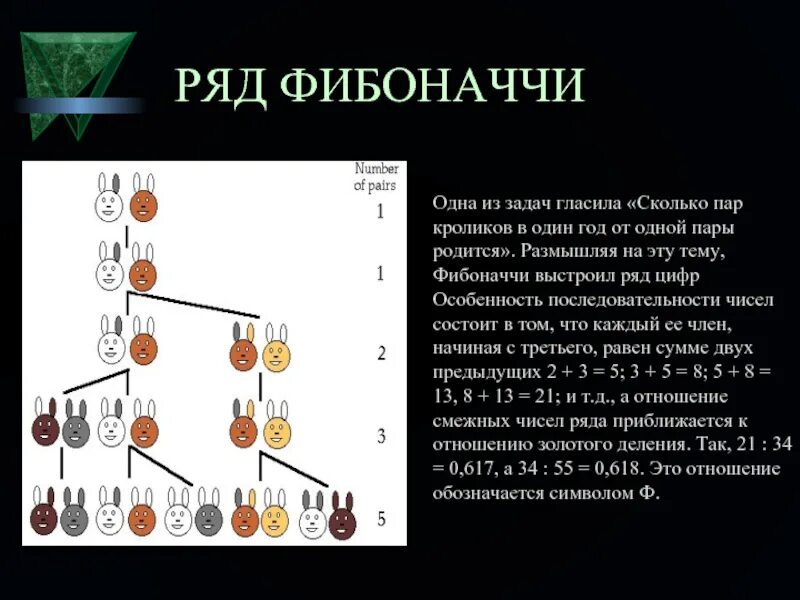 РЯД ФИБОНАЧЧИ

Number of pairs

1

1

2

3

5

Одна из задач гласила «Сколько пар кроликов в один год от одной пары родится». Размышляя на эту тему, Фибоначчи выстроил ряд цифр Особенность последовательности чисел состоит в том, что каждый ее член, начиная с третьего, равен сумме двух предыдущих 2 + 3 = 5; 3 + 5 = 8; 5 + 8 = 13, 8 + 13 = 21; и т.д., а отношение смежных чисел ряда приближается к отношению золотого деления. Так, 21 : 34 = 0,617, а 34 : 55 = 0,618. Это отношение обозначается символом Ф.